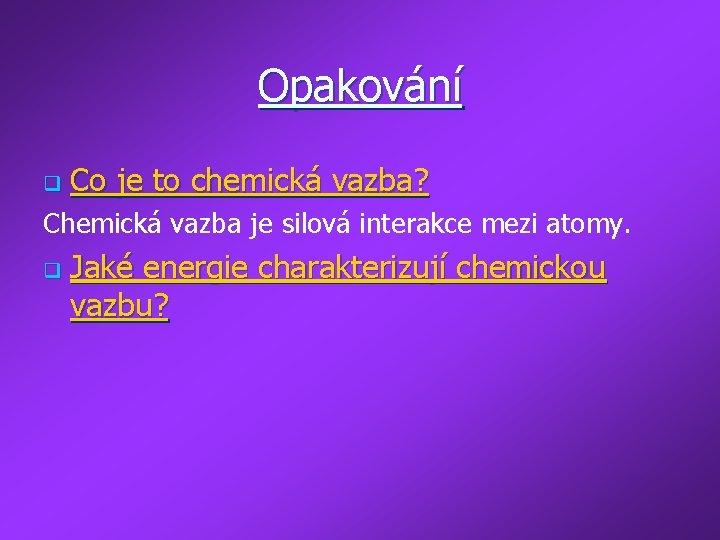 Opakování

Co je to chemická vazba?

Chemická vazba je silová interakce mezi atomy.

Jaké energie charakterizují chemickou vazbu?